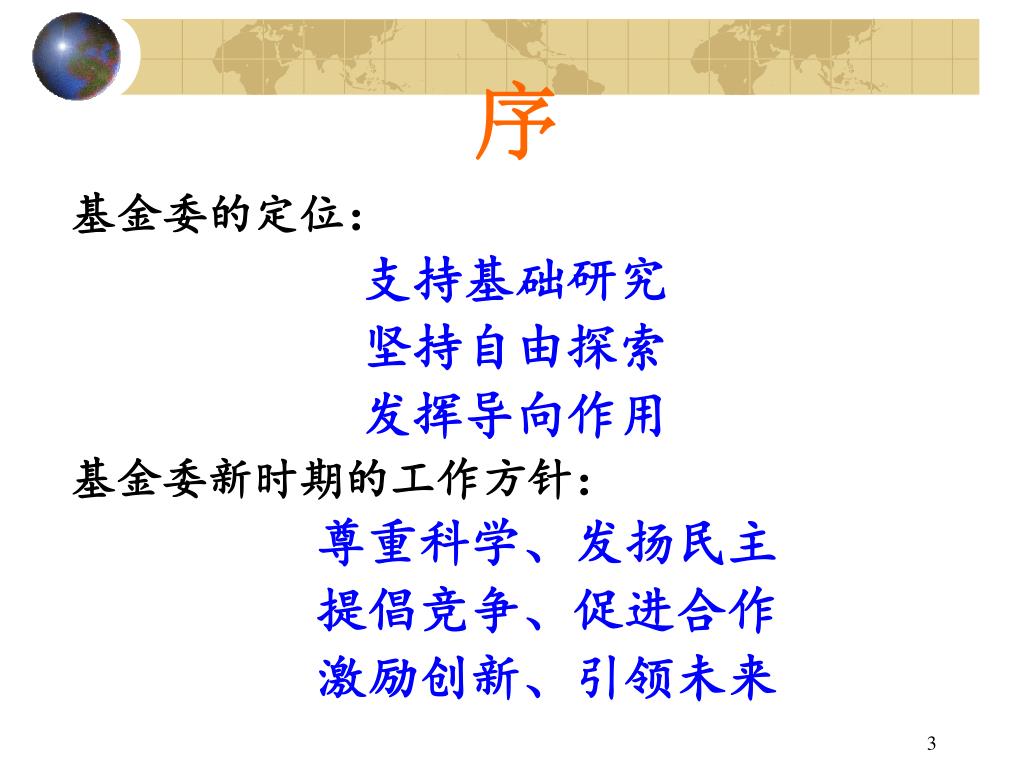 序

基金委的定位：

支持基础研究
坚持自由探索
发挥导向作用

基金委新时期的工作方针：

尊重科学、发扬民主
提倡竞争、促进合作
激励创新、引领未来

3